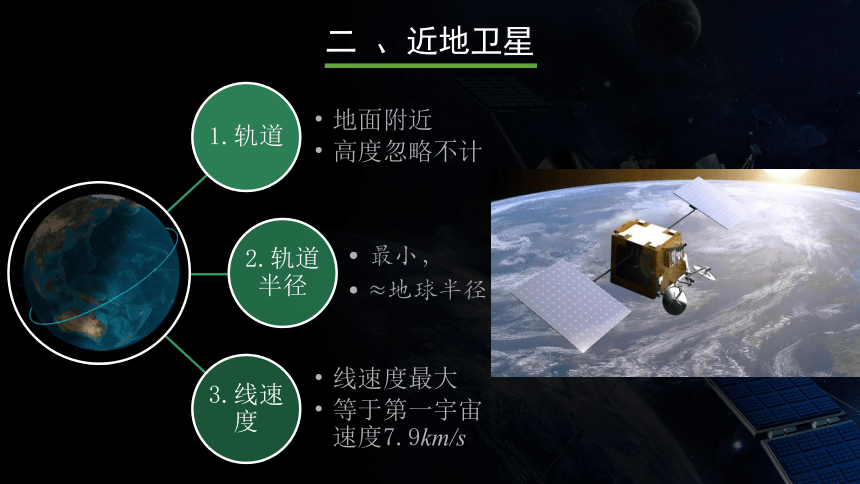 二 、近地卫星

1. 轨道

• 地面附近
• 高度忽略不计

2. 轨道半径

• 最小，
• ≈地球半径

3. 线速度

• 线速度最大
• 等于第一宇宙速度7.9$km/s$